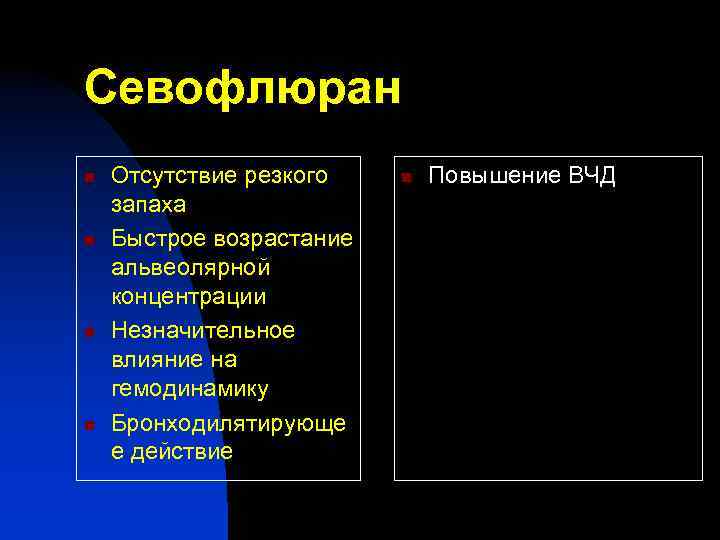 Севофлюран

Отсутствие резкого запаха

Быстрое возрастание альвеолярной концентрации

Незначительное влияние на гемодинамику

Бронходилятирующее действие

Повышение ВЧД